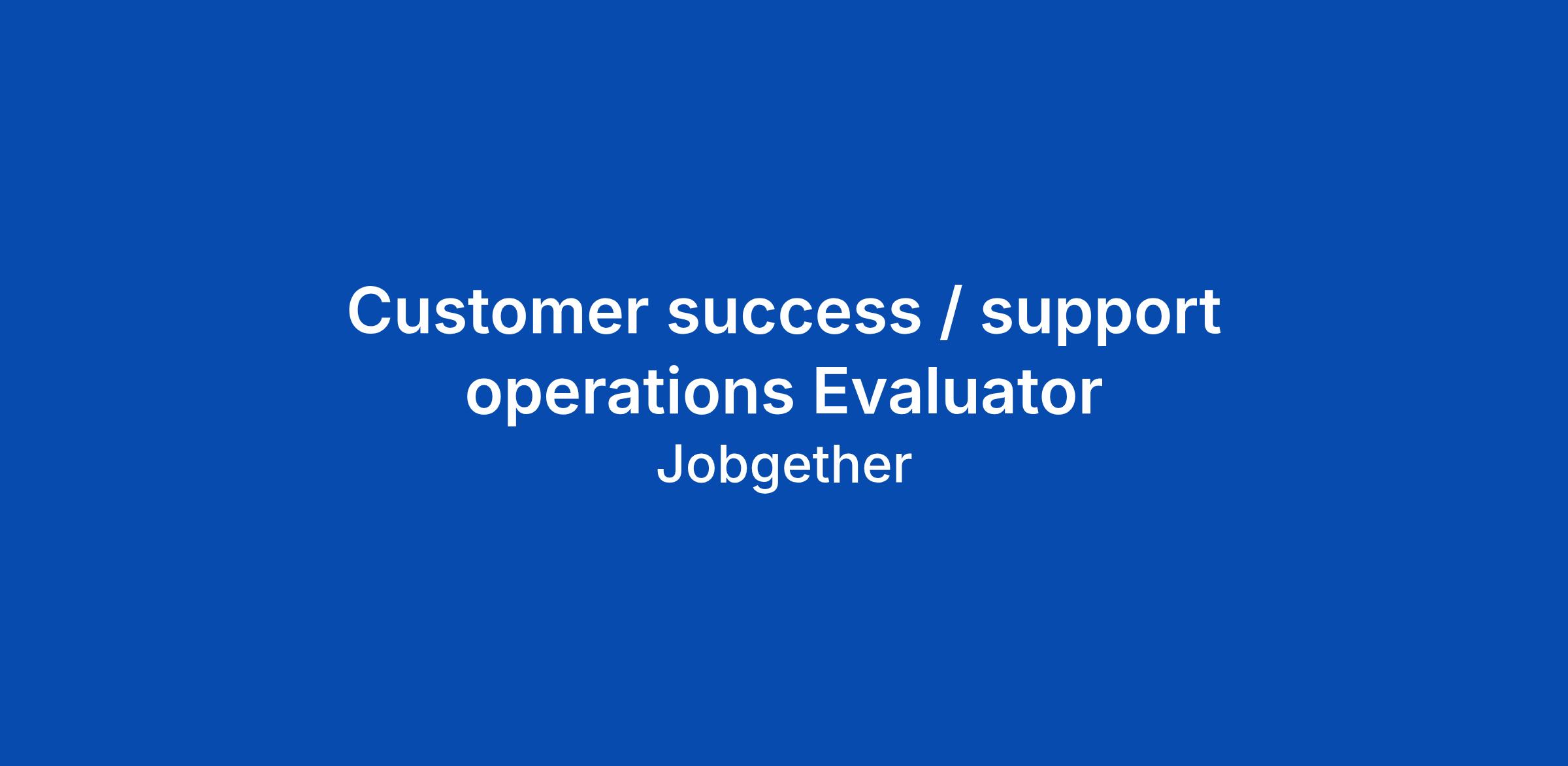 Customer success / support operations Evaluator

Jobgether